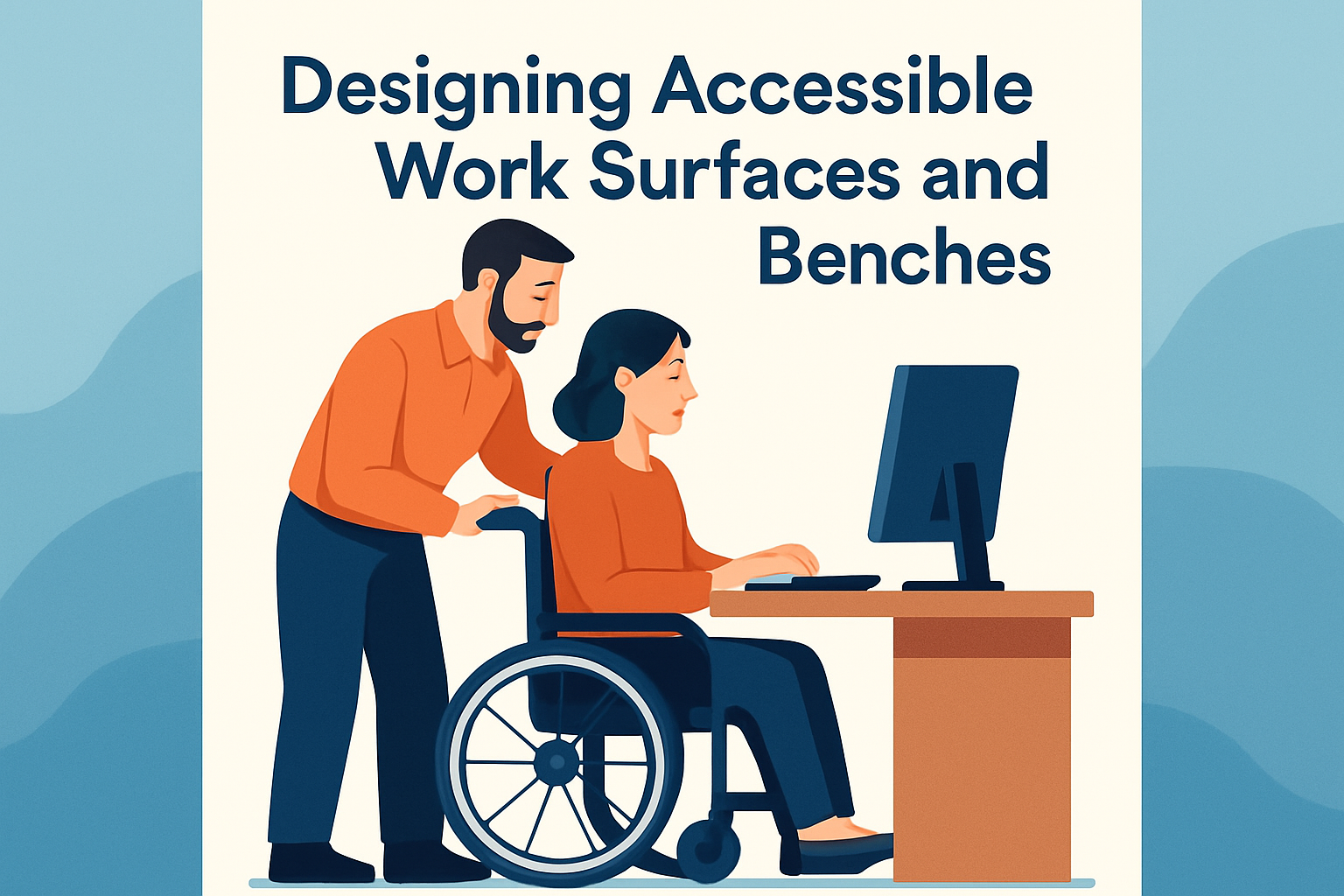 Designing Accessible Work Surfaces and Benches